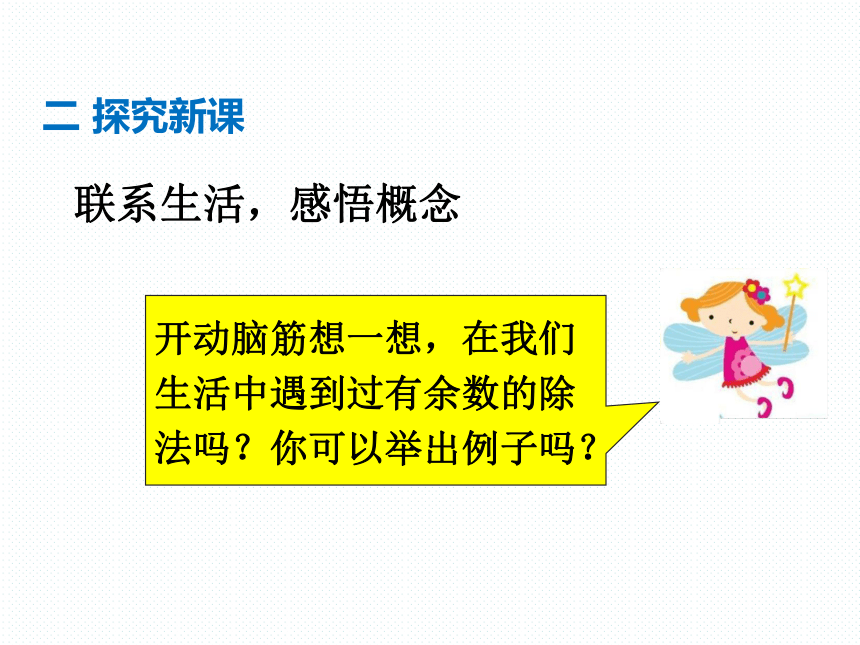 二 探究新课

联系生活，感悟概念

开动脑筋想一想，在我们生活中遇到过有余数的除法吗？你可以举出例子吗？